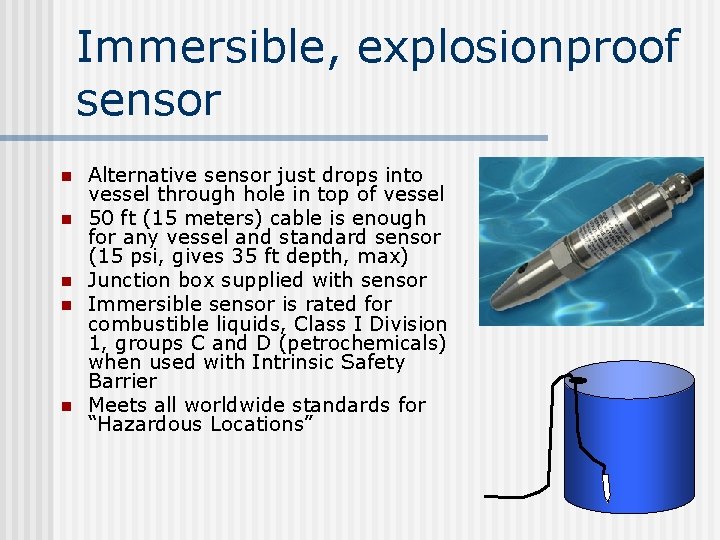 Immersible, explosionproof sensor

- Alternative sensor just drops into vessel through hole in top of vessel
- 50 ft (15 meters) cable is enough for any vessel and standard sensor (15 psi, gives 35 ft depth, max)
- Junction box supplied with sensor
- Immersible sensor is rated for combustible liquids, Class I Division 1, groups C and D (petrochemicals) when used with Intrinsic Safety Barrier
- Meets all worldwide standards for "Hazardous Locations"